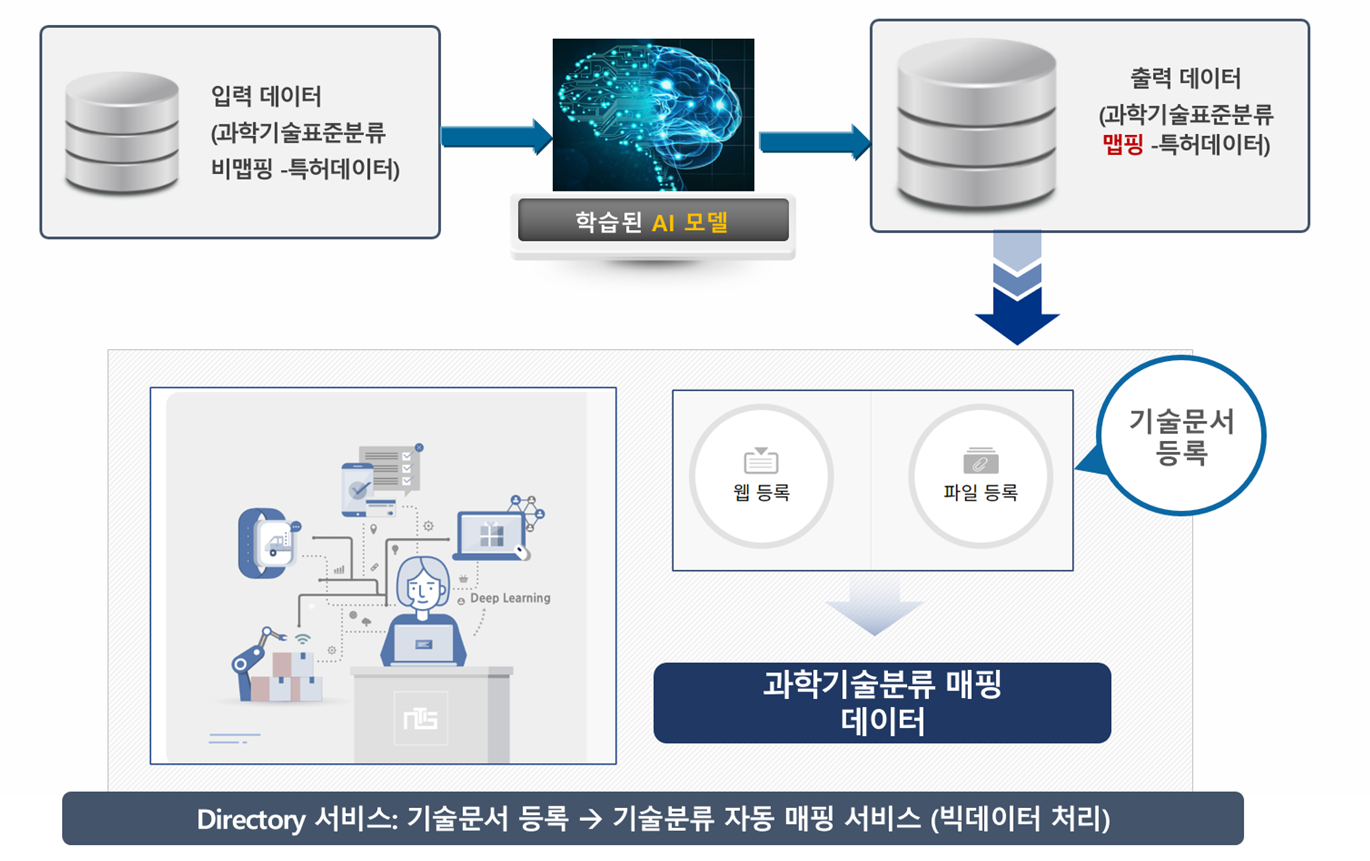 입력 데이터
(과학기술표준분류 비맵핑 -특허데이터)

학습된 AI 모델

출력 데이터
(과학기술표준분류 맵핑 -특허데이터)

Deep Learning

웹 등록

파일 등록

기술문서 등록

과학기술분류 매핑 데이터

Directory 서비스: 기술문서 등록 → 기술분류 자동 매핑 서비스 (빅데이터 처리)